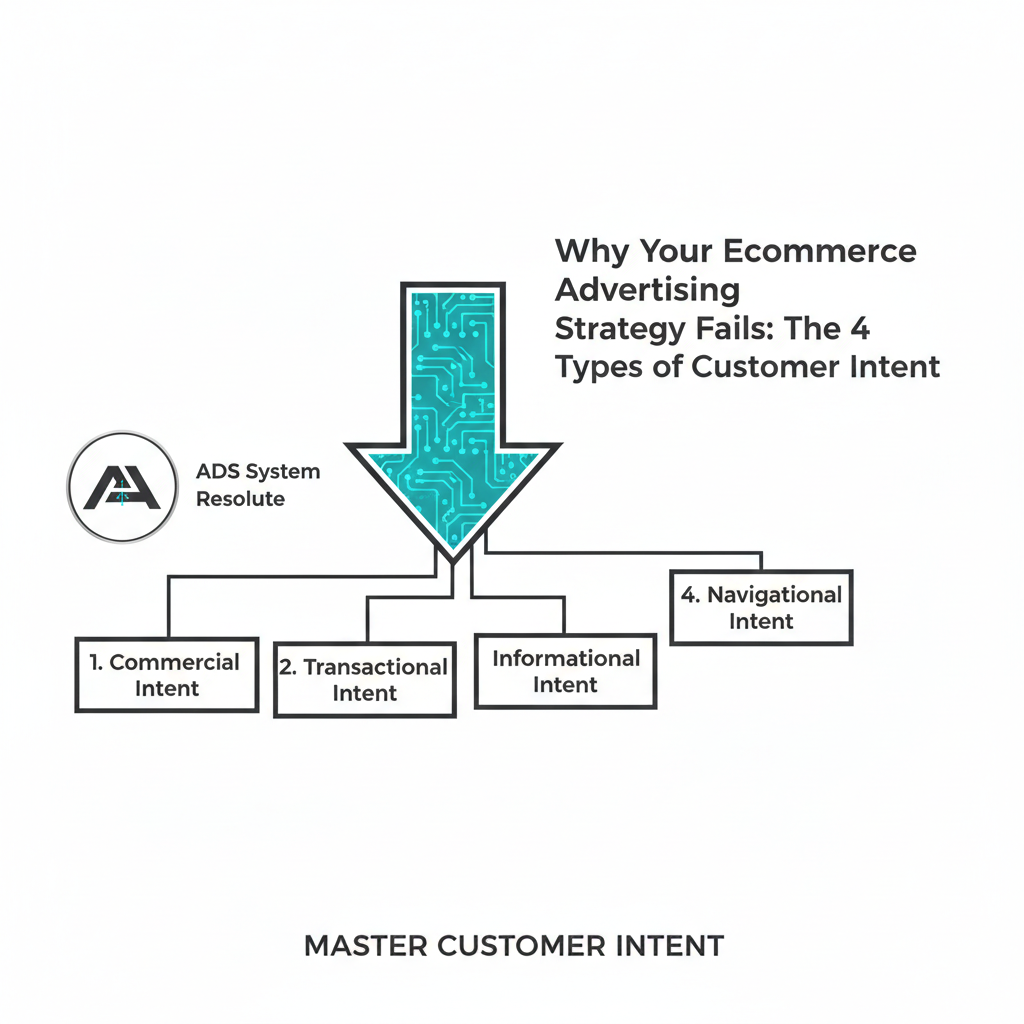 Why Your Ecommerce Advertising Strategy Fails: The 4 Types of Customer Intent

ADS System Resolute

1. Commercial Intent

2. Transactional Intent

Informational Intent

4. Navigational Intent

MASTER CUSTOMER INTENT